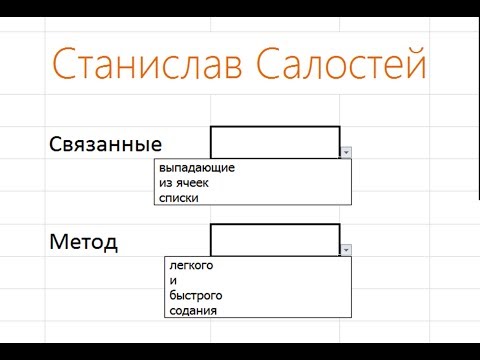 Станислав Салостей

Связанные

выпадающие
из ячеек
списки

Метод

легкого
и
быстрого
содания